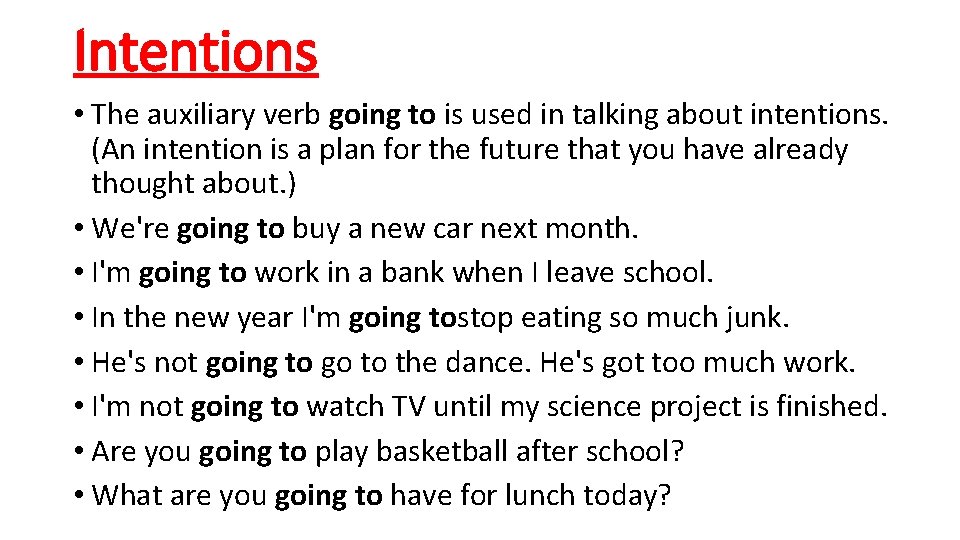 Intentions

• The auxiliary verb going to is used in talking about intentions. (An intention is a plan for the future that you have already thought about.)
• We're going to buy a new car next month.
• I'm going to work in a bank when I leave school.
• In the new year I'm going tostop eating so much junk.
• He's not going to go to the dance. He's got too much work.
• I'm not going to watch TV until my science project is finished.
• Are you going to play basketball after school?
• What are you going to have for lunch today?